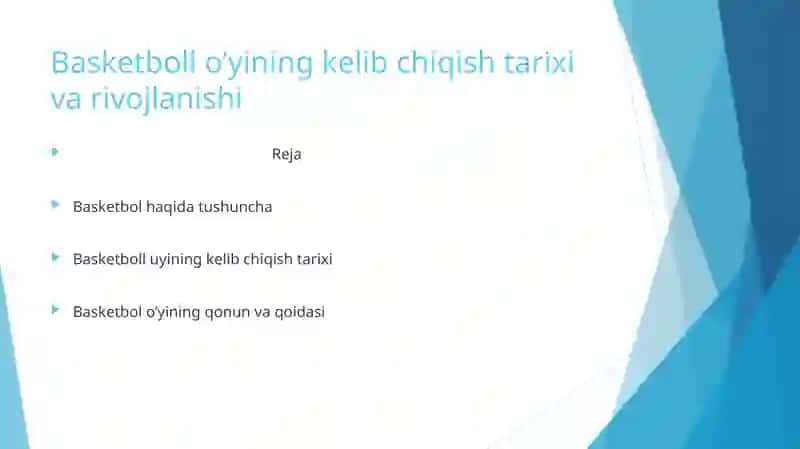 Basketboll o'yining kelib chiqish tarixi va rivojlanishi

Reja

Basketbol haqida tushuncha

Basketboll uyining kelib chiqish tarixi

Basketbol o'yining qonun va qoidasi